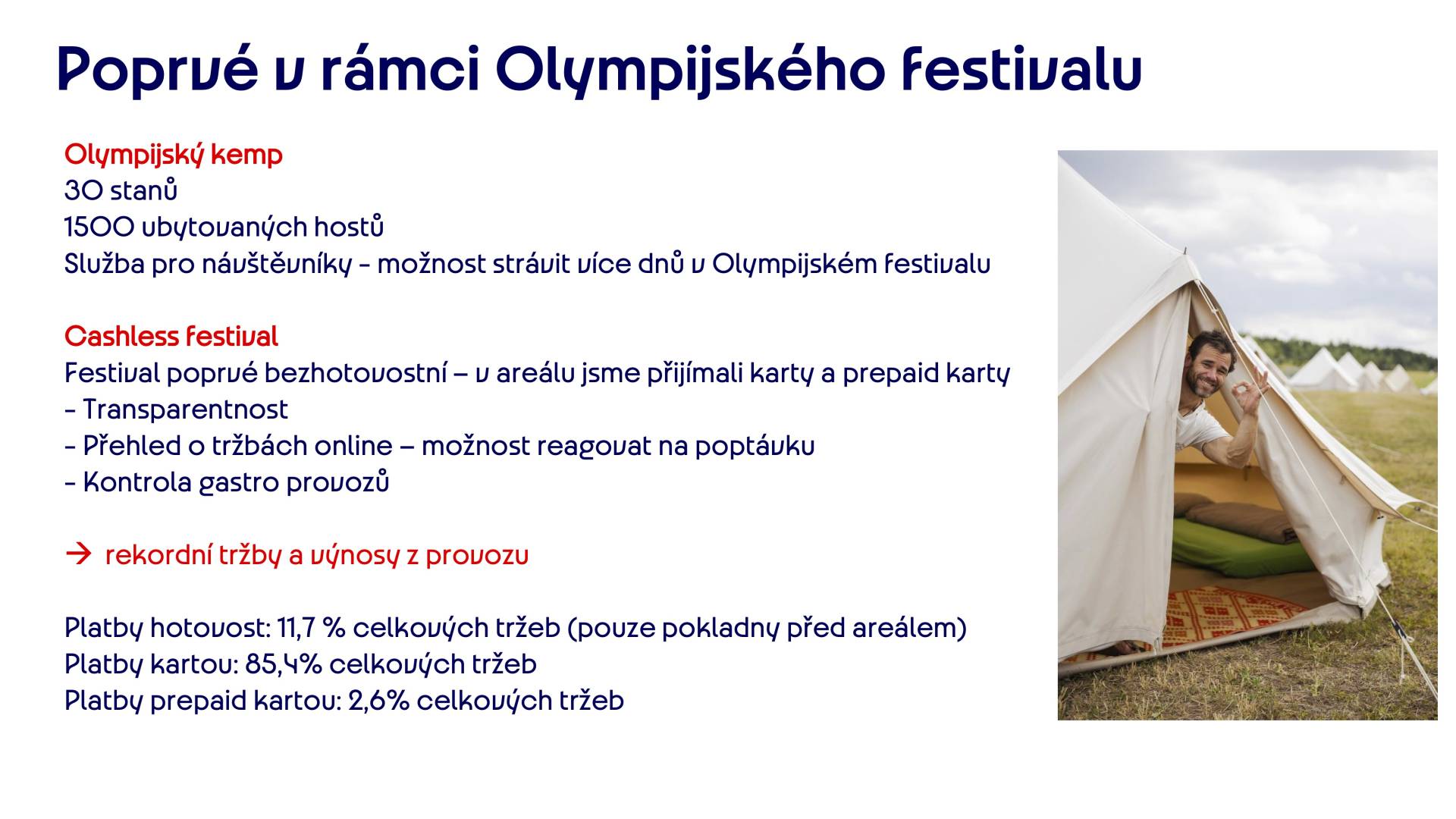 Poprvé v rámci Olympijského festivalu

Olympijský kemp
30 stanů
1500 ubytovaných hostů
Služba pro návštěvníky - možnost strávit více dnů v Olympijském festivalu

Cashless festival
Festival poprvé bezhotovostní – v areálu jsme přijímali karty a prepaid karty
- Transparentnost
- Přehled o tržbách online – možnost reagovat na poptávku
- Kontrola gastro provozů

→ rekordní tržby a výnosy z provozu

Platby hotovost: 11,7 % celkových tržeb (pouze pokladny před areálem)
Platby kartou: 85,4% celkových tržeb
Platby prepaid kartou: 2,6% celkových tržeb